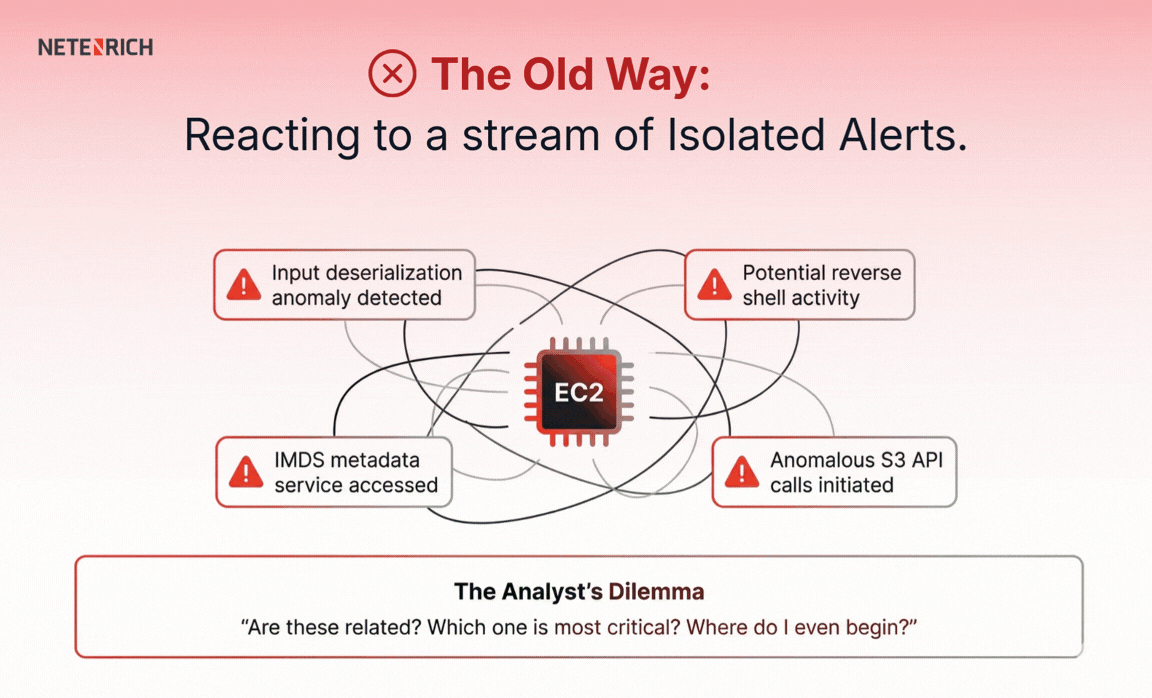 NETENRICH

The Old Way:
Reacting to a stream of Isolated Alerts.

Input deserialization anomaly detected

Potential reverse shell activity

EC2

IMDS metadata service accessed

Anomalous S3 API calls initiated

The Analyst's Dilemma
"Are these related? Which one is most critical? Where do I even begin?"